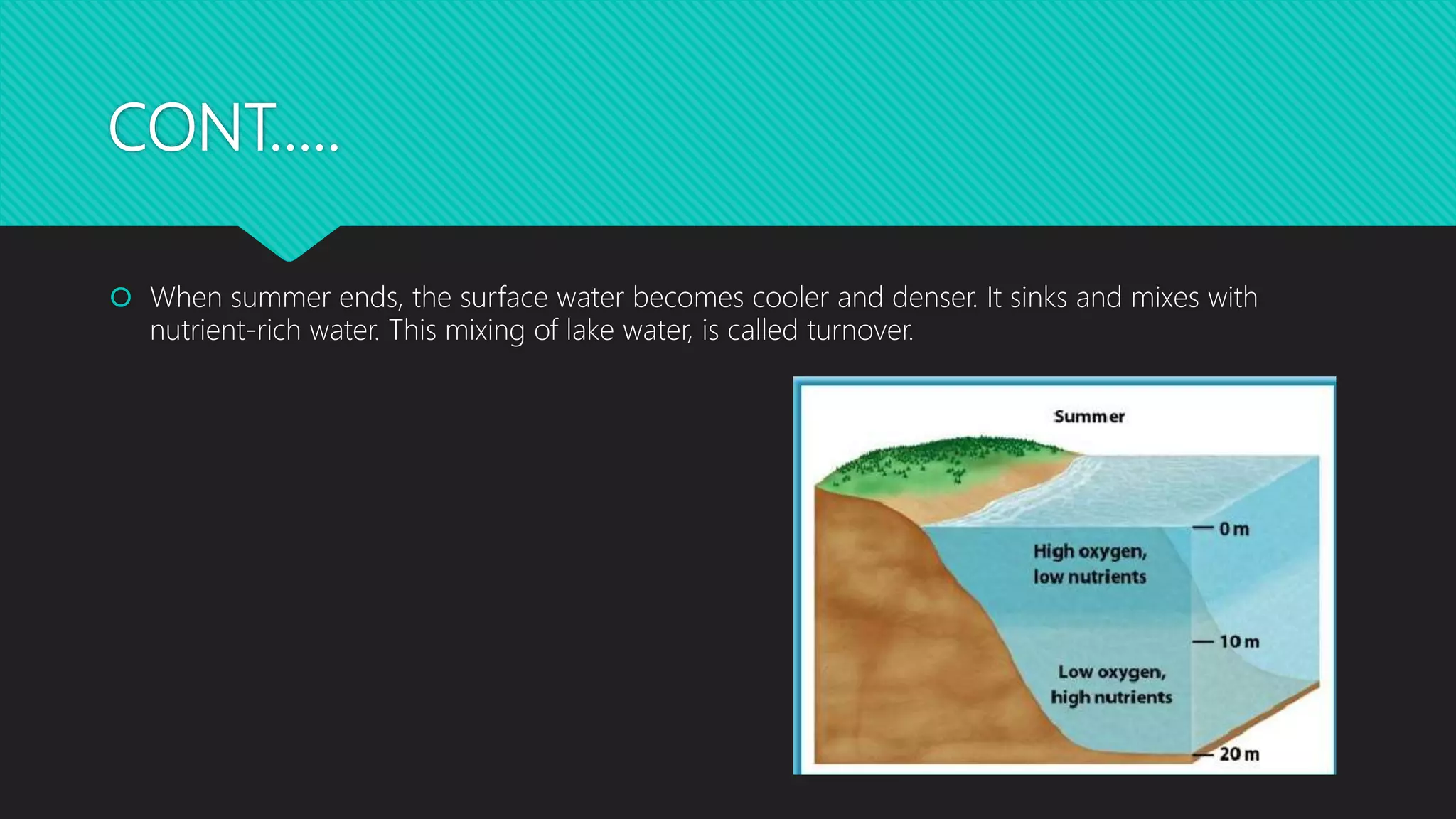 CONT.....

When summer ends, the surface water becomes cooler and denser. It sinks and mixes with nutrient-rich water. This mixing of lake water, is called turnover.

Summer

0 m

High oxygen, low nutrients

10 m

Low oxygen, high nutrients

20 m